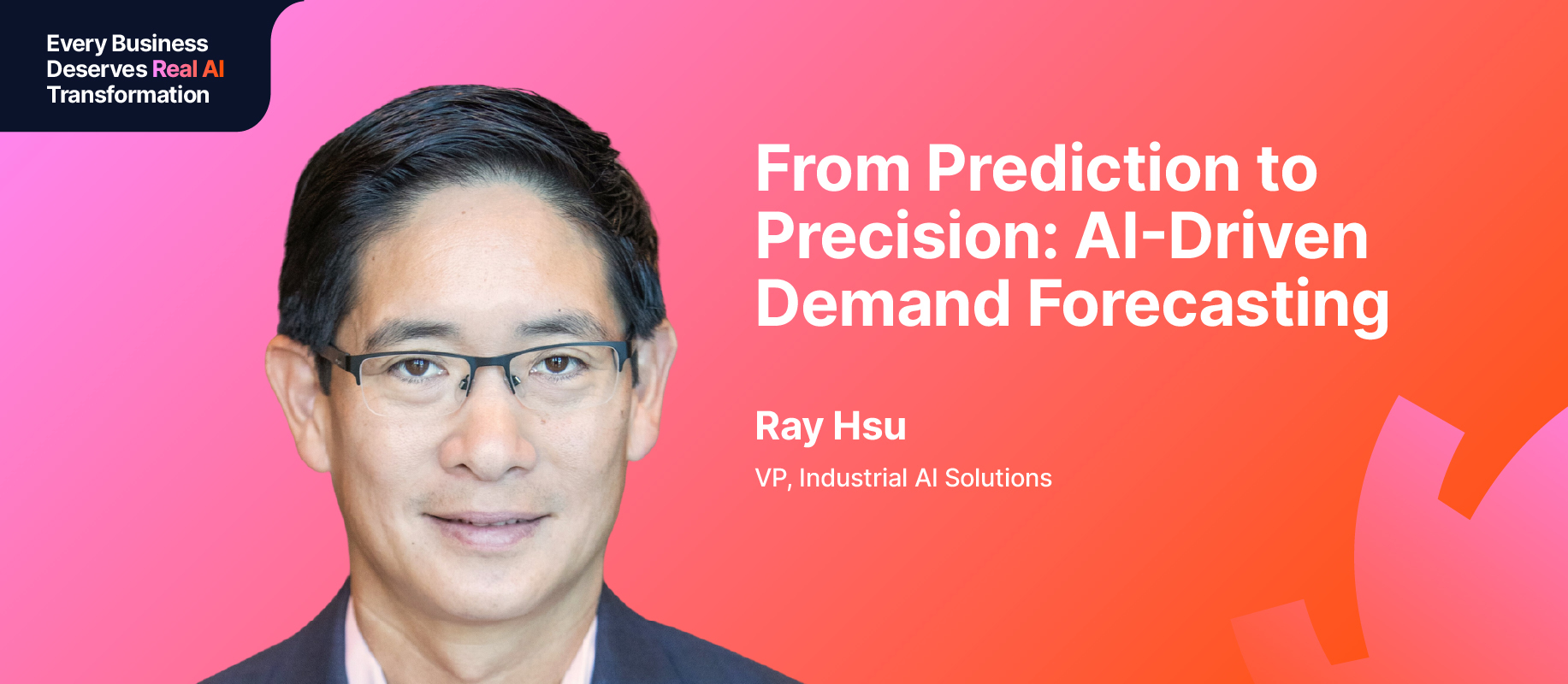 Every Business Deserves Real AI Transformation

From Prediction to Precision: AI-Driven Demand Forecasting

Ray Hsu

VP, Industrial AI Solutions